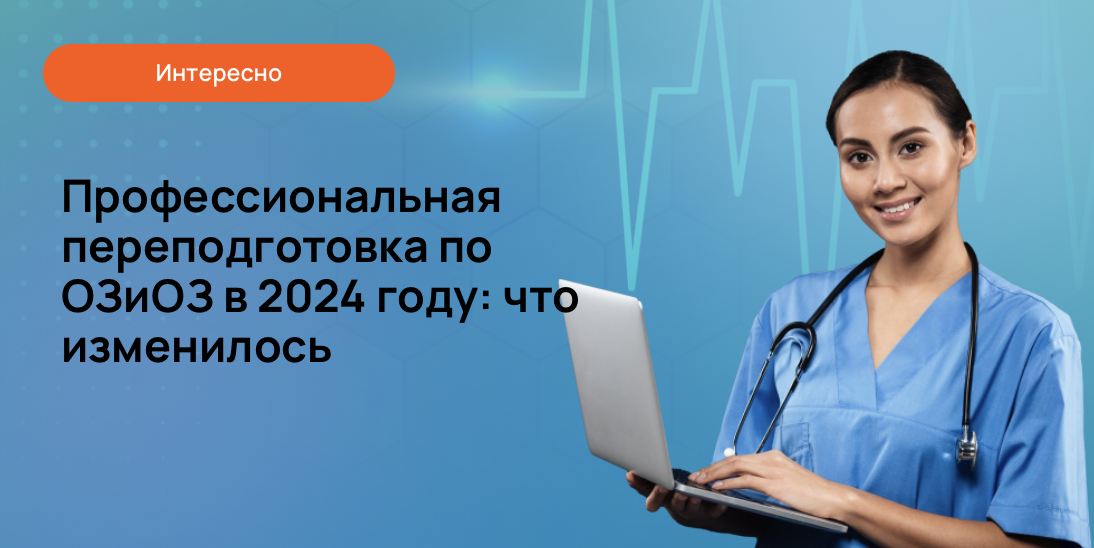 Интересно

Профессиональная переподготовка по ОЗиОЗ в 2024 году: что изменилось